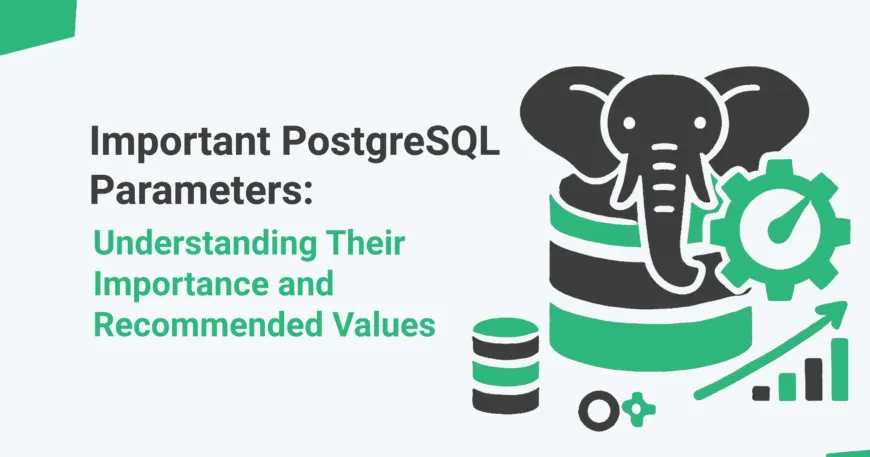 Important PostgreSQL Parameters:

Understanding Their Importance and Recommended Values